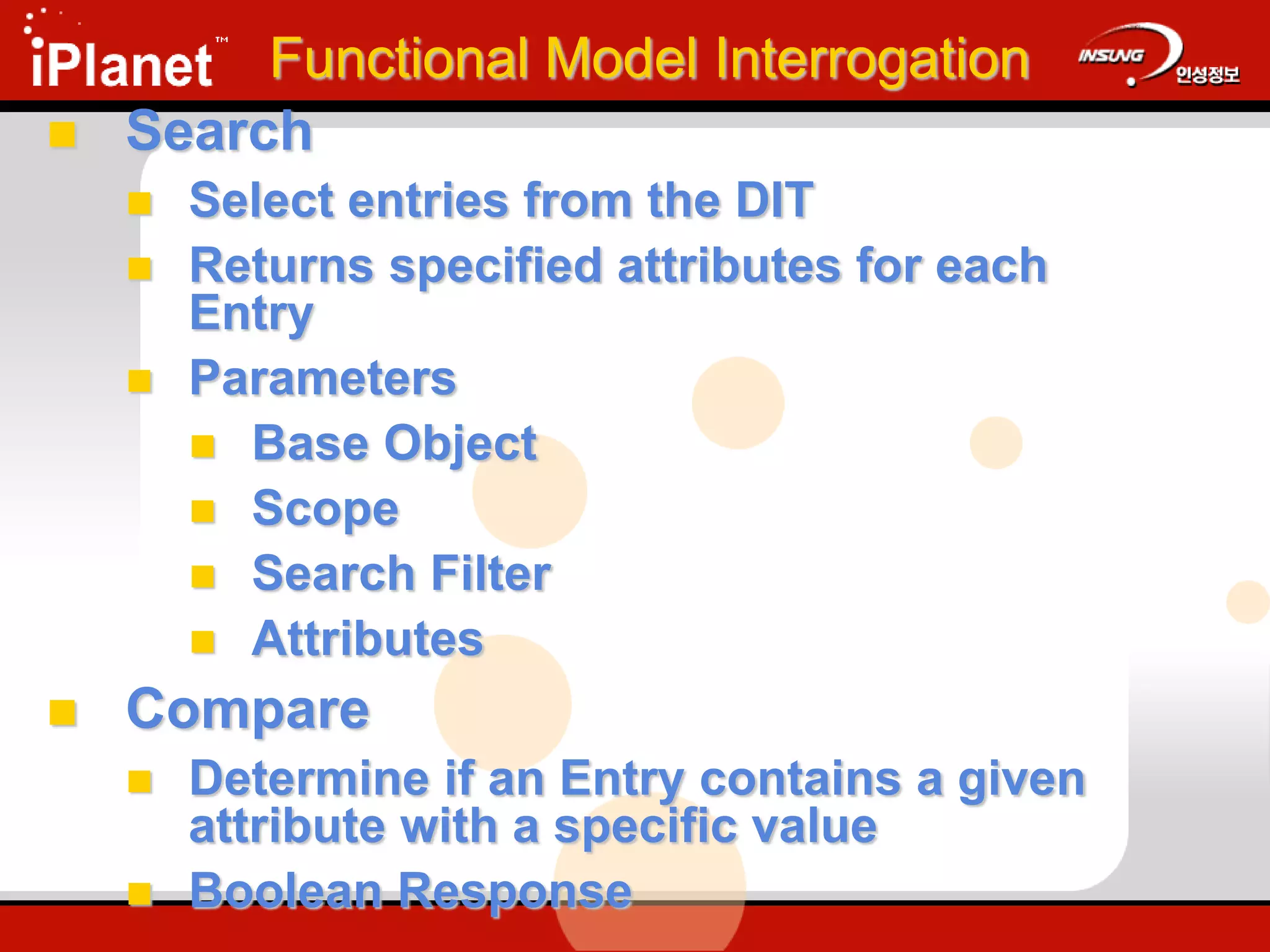 iPlanet™ Functional Model Interrogation INSUNG 인성정보

Search

Select entries from the DIT

Returns specified attributes for each Entry

Parameters

Base Object

Scope

Search Filter

Attributes

Compare

Determine if an Entry contains a given attribute with a specific value

Boolean Response